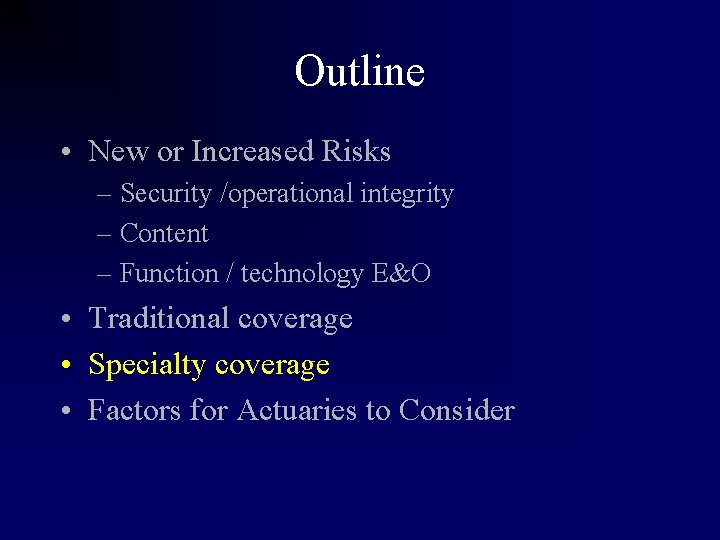 Outline

• New or Increased Risks
– Security /operational integrity
– Content
– Function / technology E&O
• Traditional coverage
• Specialty coverage
• Factors for Actuaries to Consider